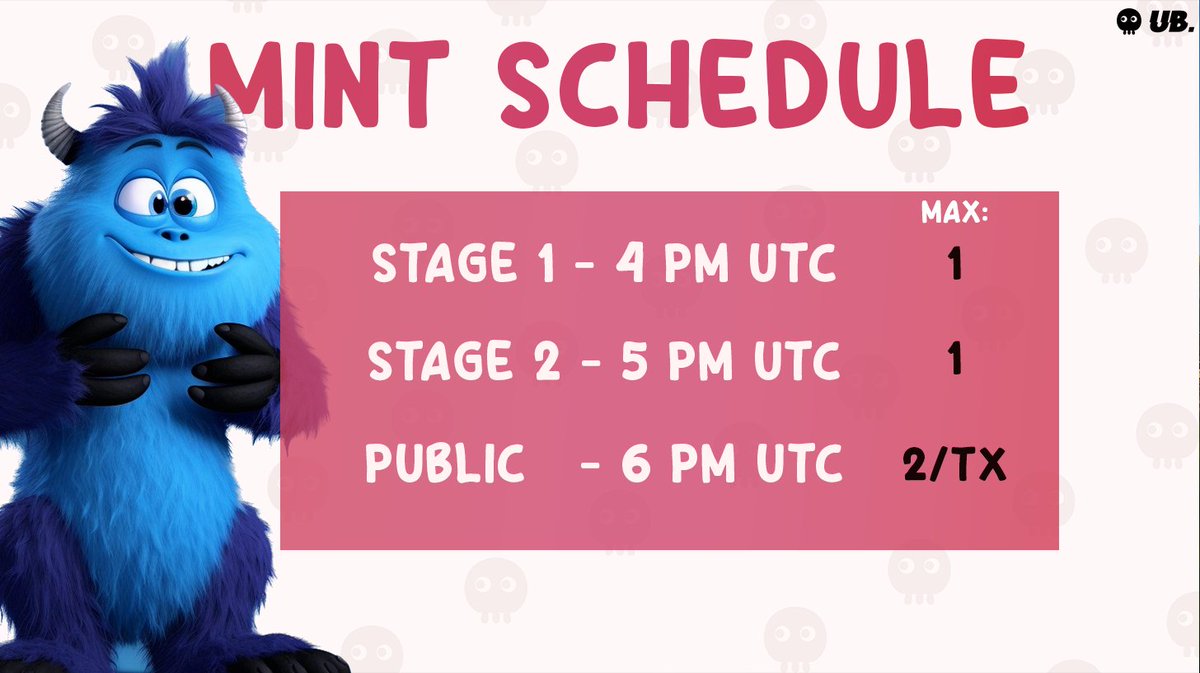 UB.

MINT SCHEDULE

MAX:

STAGE 1 - 4 PM UTC 1

STAGE 2 - 5 PM UTC 1

PUBLIC - 6 PM UTC 2/TX